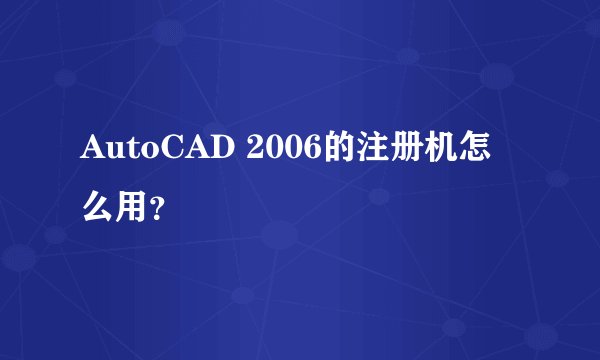 AutoCAD 2006的注册机怎么用?